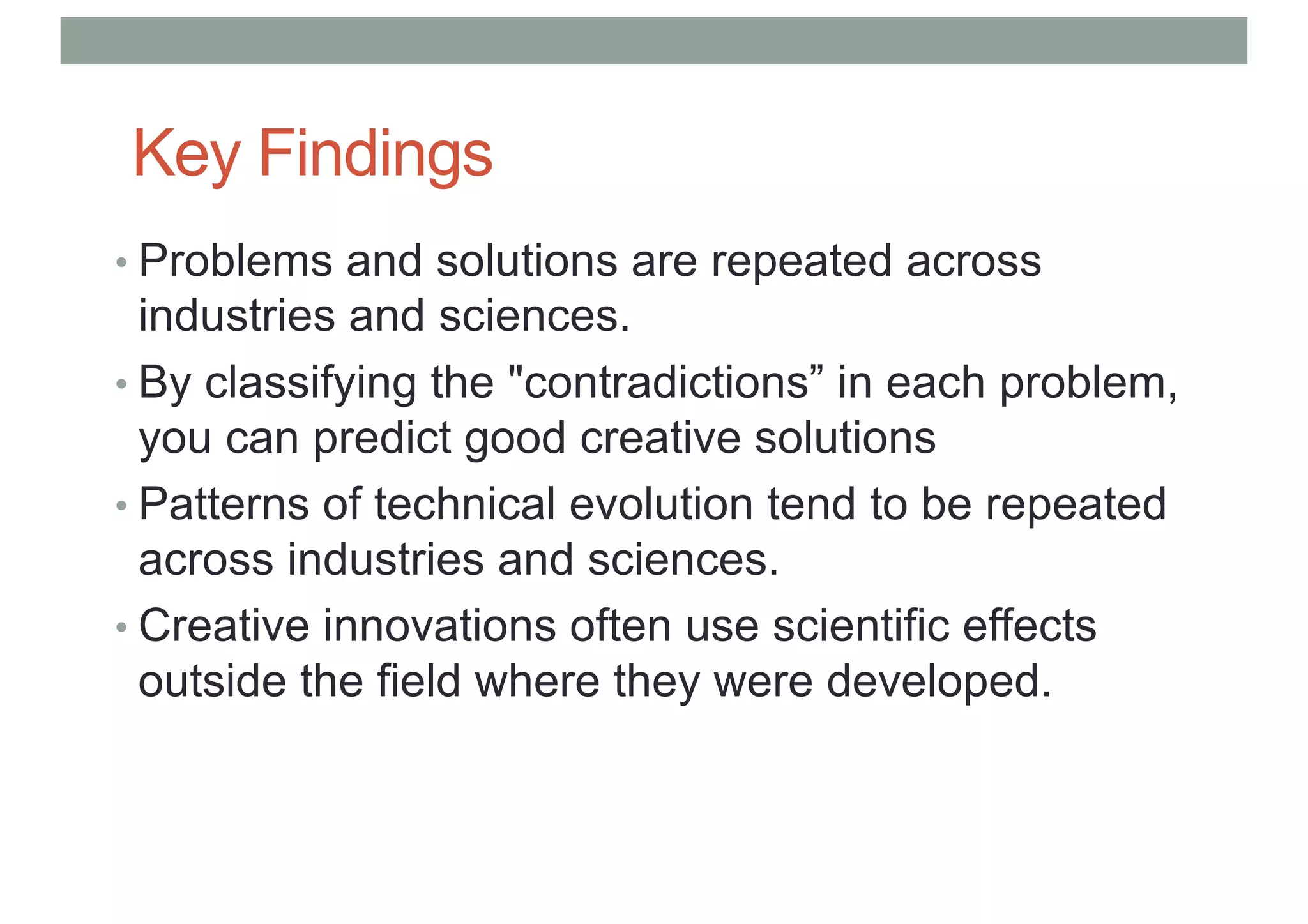 Key Findings

• Problems and solutions are repeated across industries and sciences.
• By classifying the "contradictions” in each problem, you can predict good creative solutions
• Patterns of technical evolution tend to be repeated across industries and sciences.
• Creative innovations often use scientific effects outside the field where they were developed.